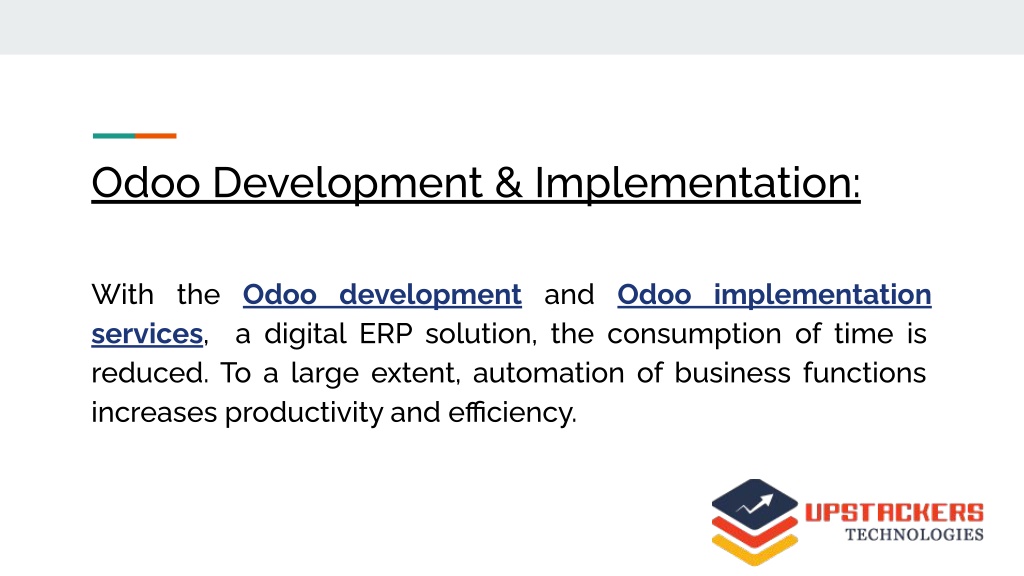 Odoo Development & Implementation:

With the Odoo development and Odoo implementation services, a digital ERP solution, the consumption of time is reduced. To a large extent, automation of business functions increases productivity and efficiency.

UPSTACKERS
TECHNOLOGIES